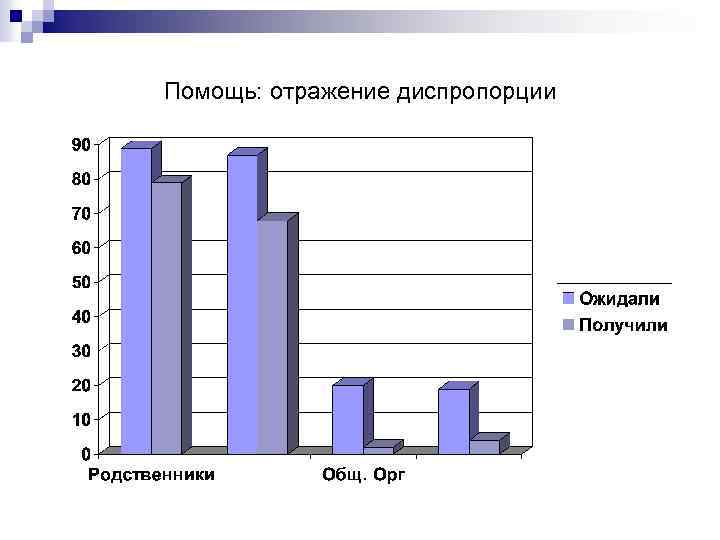 Помощь: отражение диспропорции

90
80
70
60
50
40
30
20
10
0

Родственники
Общ. Орг

Ожидали
Получили